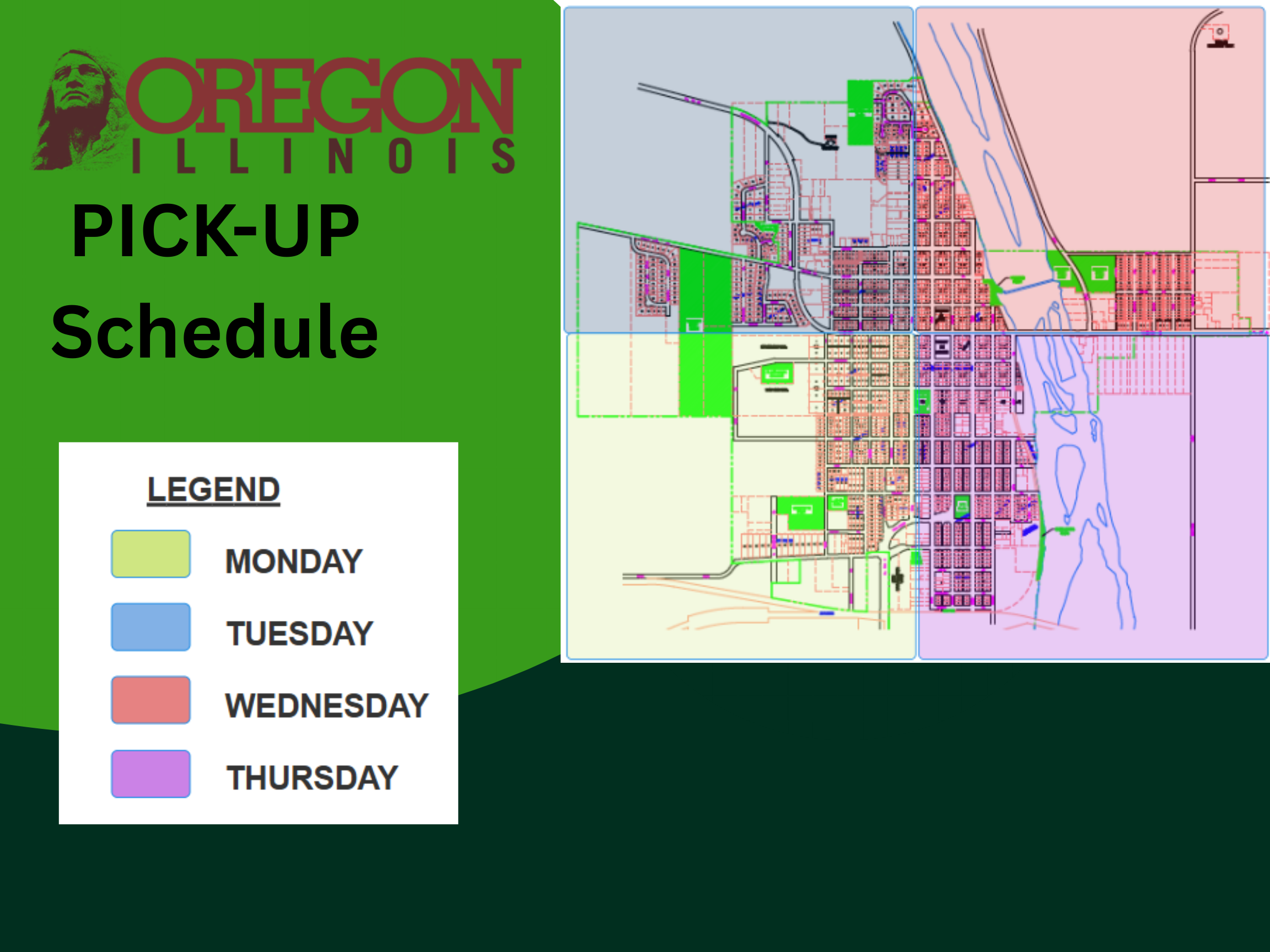 OREGON
ILLINOIS

PICK-UP Schedule

LEGEND

MONDAY

TUESDAY

WEDNESDAY

THURSDAY